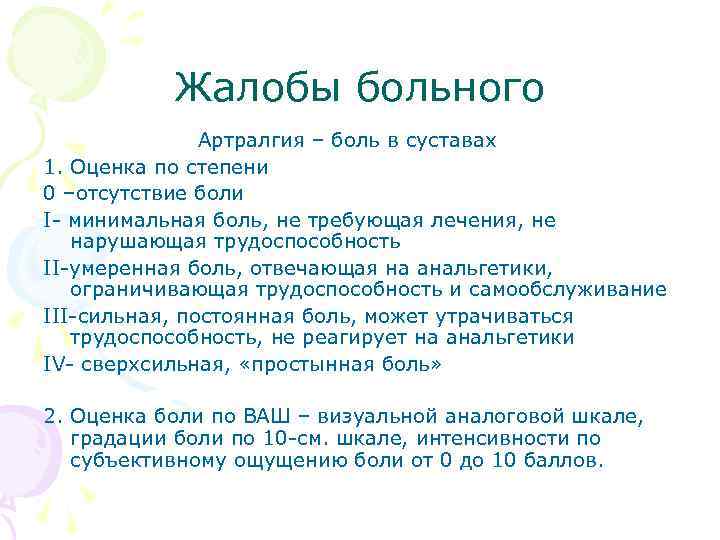 Жалобы больного

Артралгия – боль в суставах

1. Оценка по степени

0 –отсутствие боли

I- минимальная боль, не требующая лечения, не нарушающая трудоспособность

II-умеренная боль, отвечающая на анальгетики, ограничивающая трудоспособность и самообслуживание

III-сильная, постоянная боль, может утрачиваться трудоспособность, не реагирует на анальгетики

IV- сверхсильная, «простынная боль»

2. Оценка боли по ВАШ – визуальной аналоговой шкале, градации боли по 10-см. шкале, интенсивности по субъективному ощущению боли от 0 до 10 баллов.